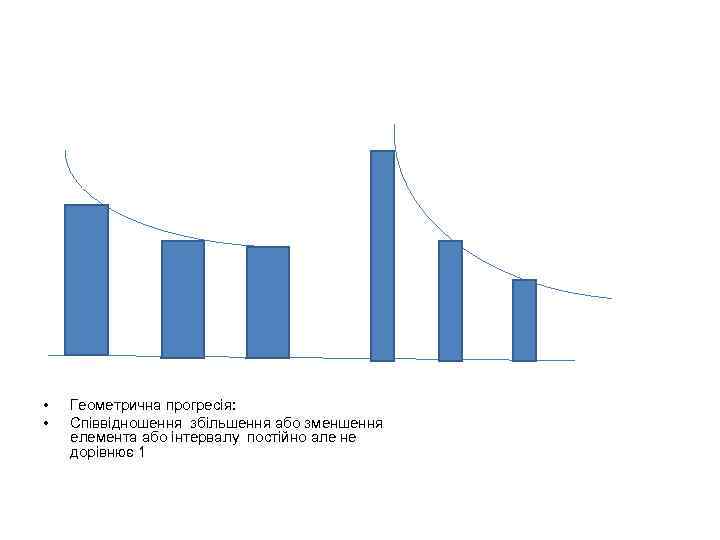 • Геометрична прогресія:
• Співвідношення збільшення або зменшення елемента або інтервалу постійно але не дорівнює 1